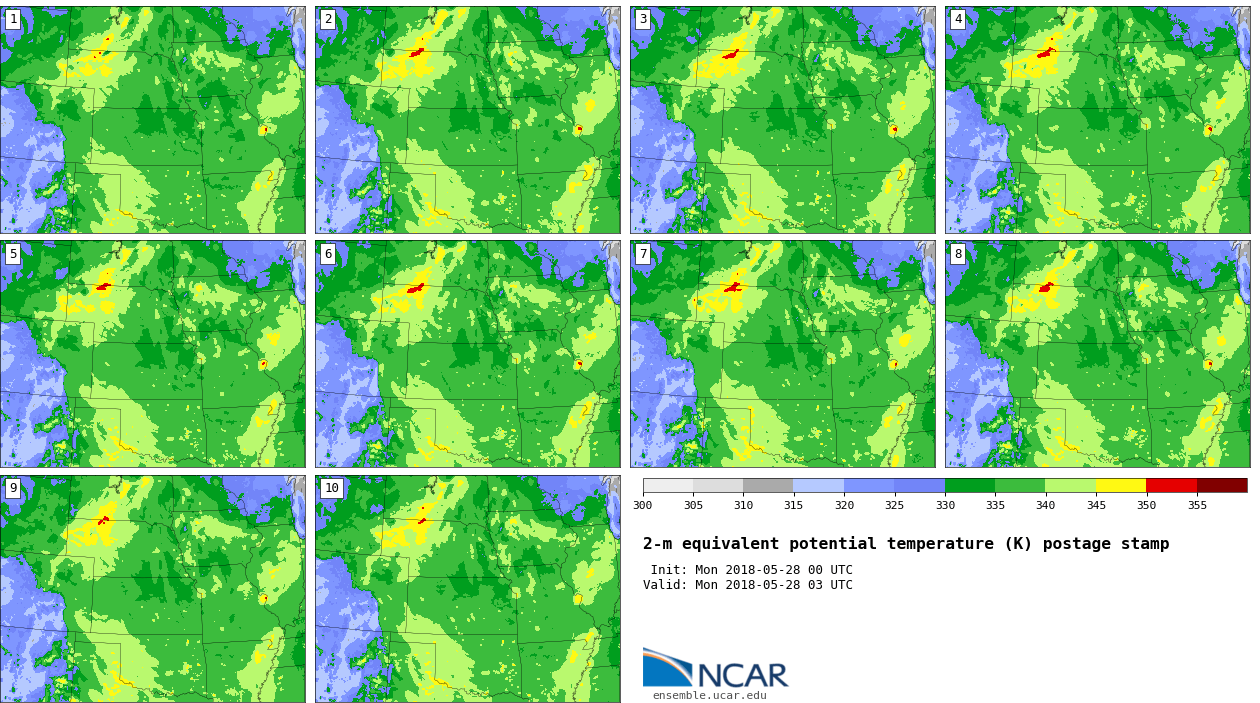 1

2

3

4

5

6

7

8

9

10

300 305 310 315 320 325 330 335 340 345 350 355

2-m equivalent potential temperature (K) postage stamp

Init: Mon 2018-05-28 00 UTC
Valid: Mon 2018-05-28 03 UTC

NCAR
ensemble.ucar.edu